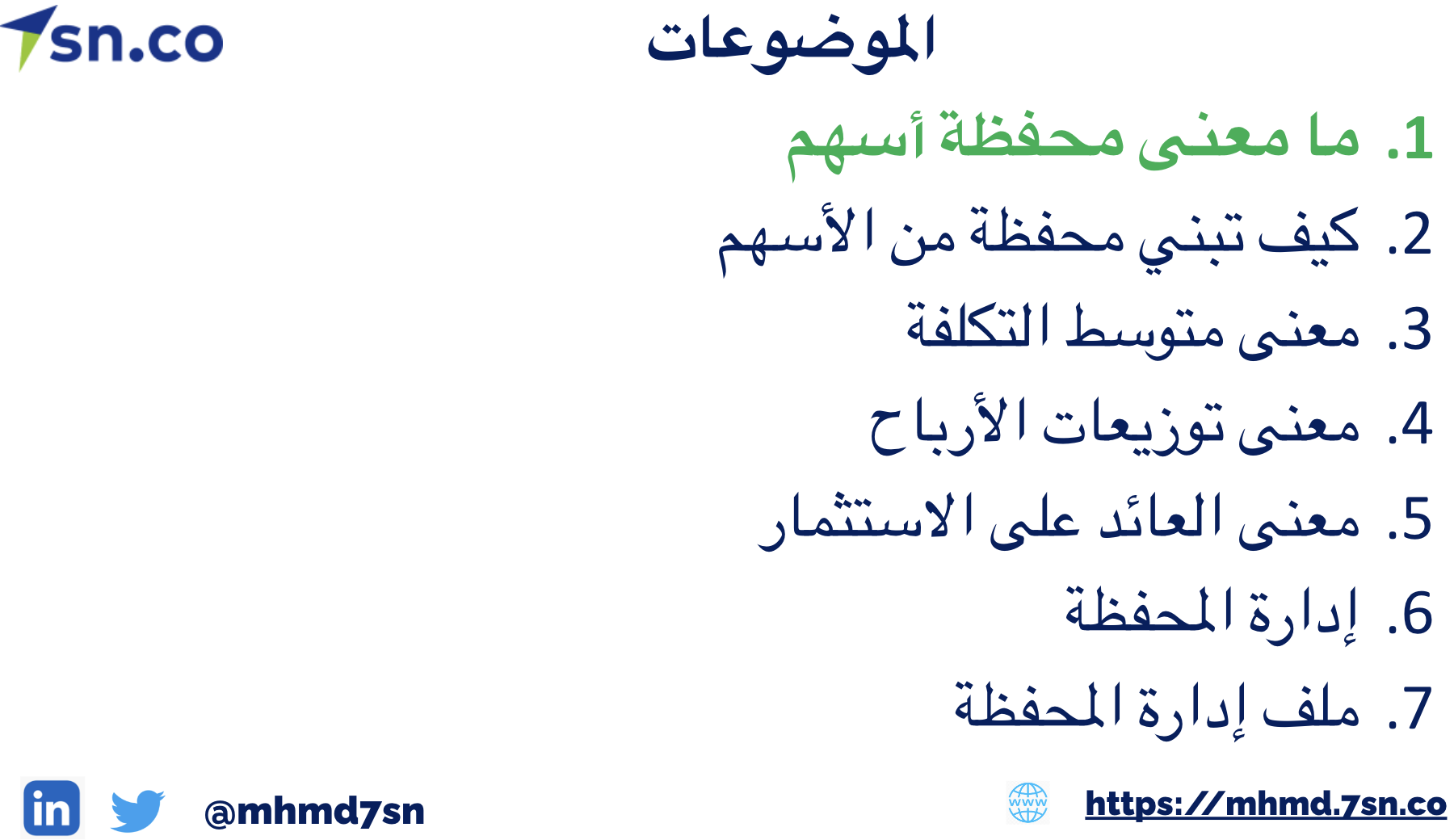 7sn.co

الموضوعات

1. ما معنى محفظة أسهم
2. كيف تبني محفظة من الأسهم
3. معنى متوسط التكلفة
4. معنى توزيعات الأرباح
5. معنى العائد على الاستثمار
6. إدارة المحفظة
7. ملف إدارة المحفظة

in @mhmd7sn

www https://mhmd.7sn.co